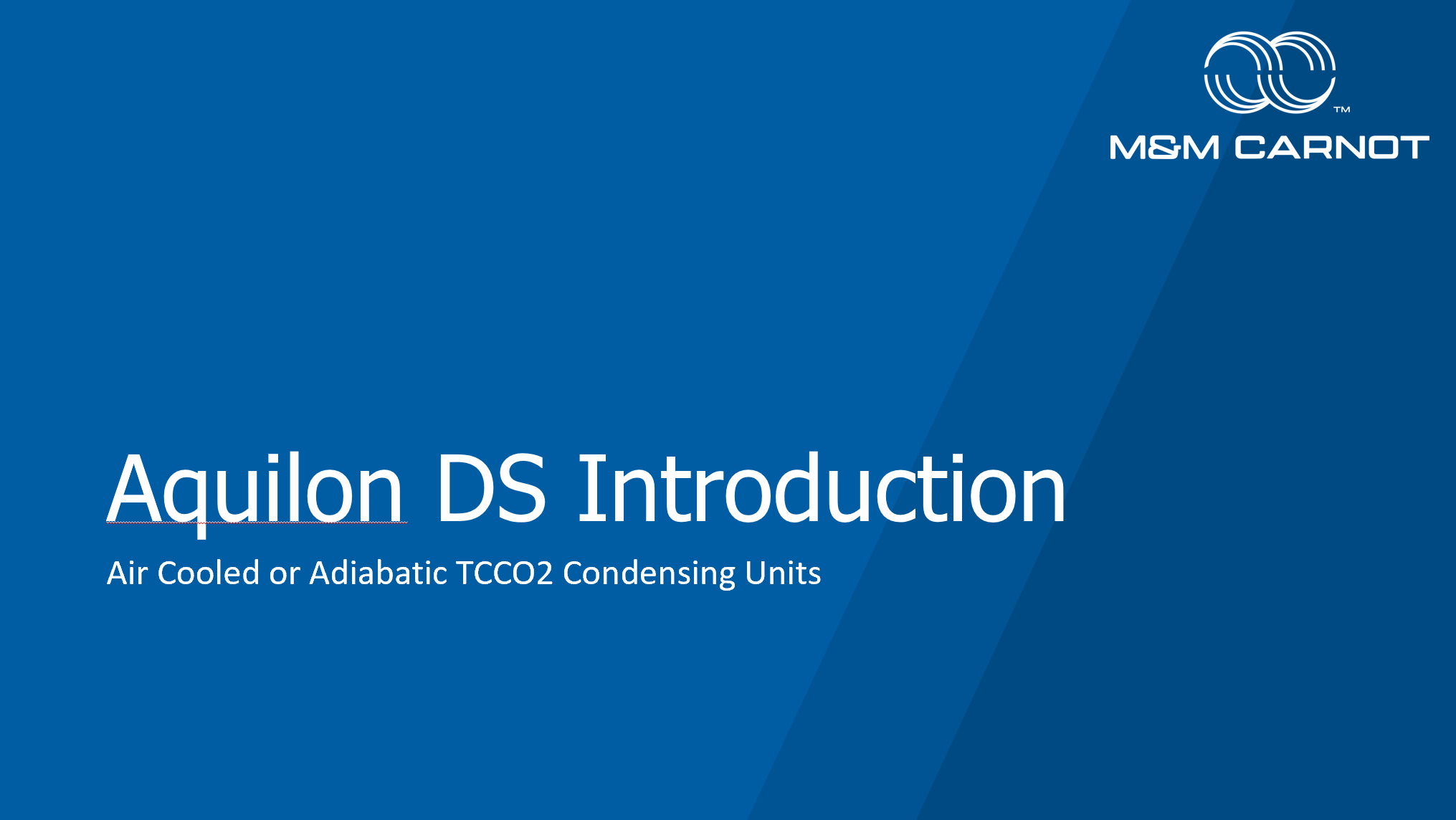 ™
M&M CARNOT

Aquilon DS Introduction

Air Cooled or Adiabatic TCCO2 Condensing Units